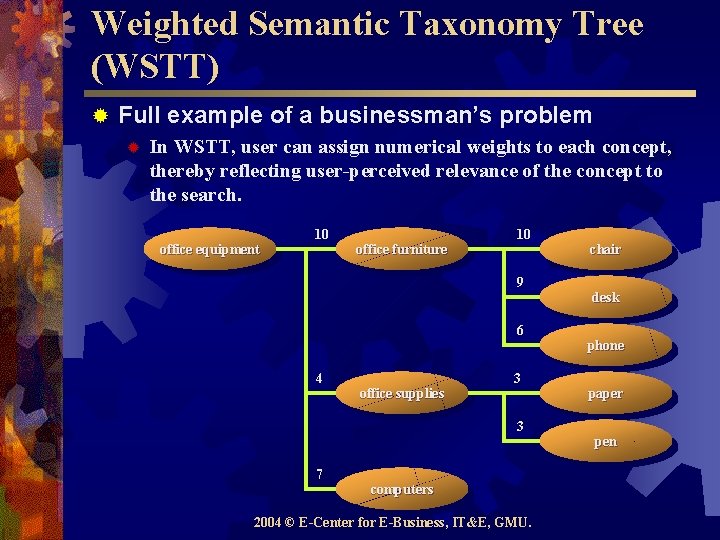 Weighted Semantic Taxonomy Tree (WSTT)

Full example of a businessman's problem

In WSTT, user can assign numerical weights to each concept, thereby reflecting user-perceived relevance of the concept to the search.

office equipment

10

office furniture

10

chair

9

desk

6

phone

4

office supplies

3

paper

3

pen

7

computers

2004 © E-Center for E-Business, IT&E, GMU.